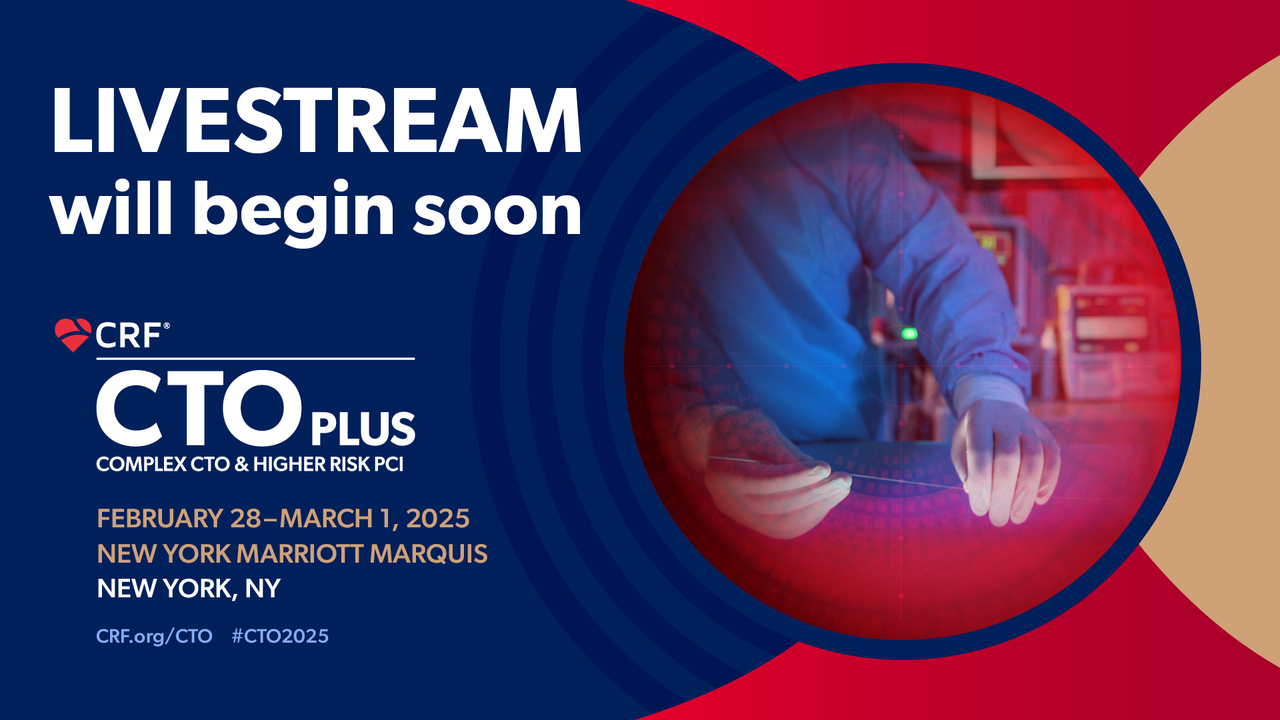 LIVESTREAM
will begin soon

CRF®

CTO PLUS
COMPLEX CTO & HIGHER RISK PCI

FEBRUARY 28–MARCH 1, 2025
NEW YORK MARRIOTT MARQUIS
NEW YORK, NY

CRF.org/CTO #CTO2025